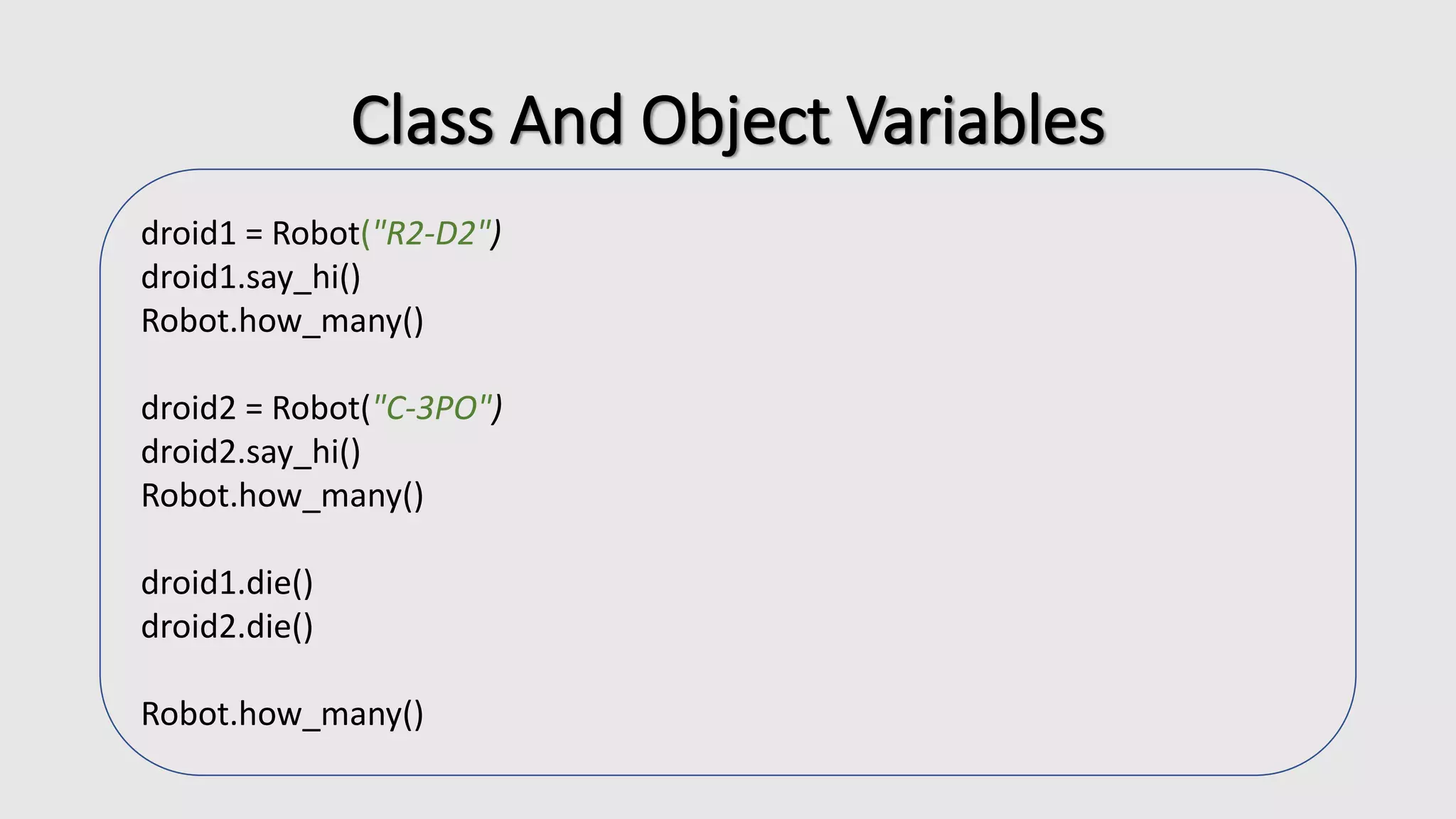 Class And Object Variables

droid1 = Robot("R2-D2")
droid1.say_hi()
Robot.how_many()

droid2 = Robot("C-3PO")
droid2.say_hi()
Robot.how_many()

droid1.die()
droid2.die()

Robot.how_many()